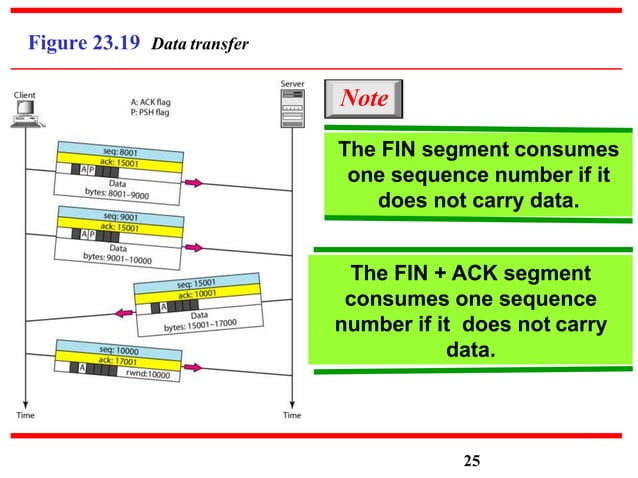 Figure 23.19 Data transfer

Client

A: ACK flag
P: PSH flag

Server

seq: 8001
ack: 15001
A P
Data
bytes: 8001–9000

seq: 9001
ack: 15001
A P
Data
bytes: 9001–10000

seq: 15001
ack: 10001
A
Data
bytes: 15001–17000

seq: 10000
ack: 17001
A
rwnd:10000

Time

Time

Note

The FIN segment consumes one sequence number if it does not carry data.

The FIN + ACK segment consumes one sequence number if it does not carry data.

25